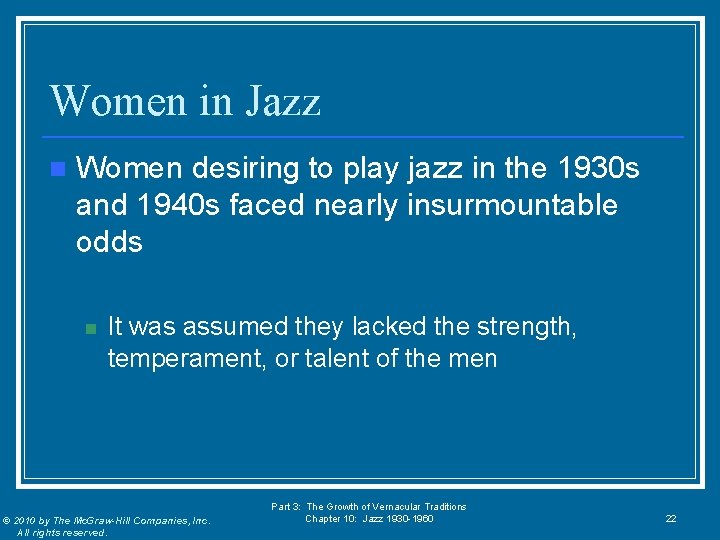 Women in Jazz

Women desiring to play jazz in the 1930s and 1940s faced nearly insurmountable odds

It was assumed they lacked the strength, temperament, or talent of the men

© 2010 by The McGraw-Hill Companies, Inc. All rights reserved.

Part 3: The Growth of Vernacular Traditions
Chapter 10: Jazz 1930-1960

22